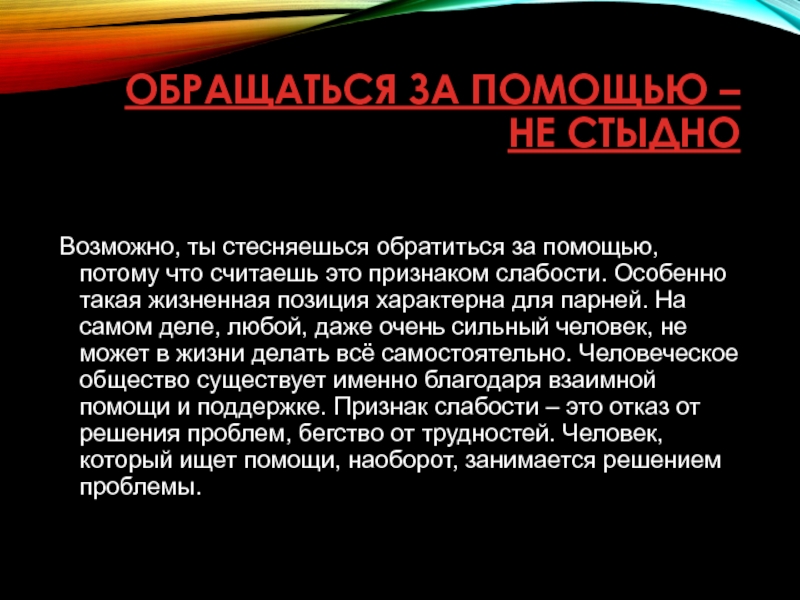 ОБРАЩАТЬСЯ ЗА ПОМОЩЬЮ – НЕ СТЫДНО

Возможно, ты стесняешься обратиться за помощью, потому что считаешь это признаком слабости. Особенно такая жизненная позиция характерна для парней. На самом деле, любой, даже очень сильный человек, не может в жизни делать всё самостоятельно. Человеческое общество существует именно благодаря взаимной помощи и поддержке. Признак слабости – это отказ от решения проблем, бегство от трудностей. Человек, который ищет помощи, наоборот, занимается решением проблемы.